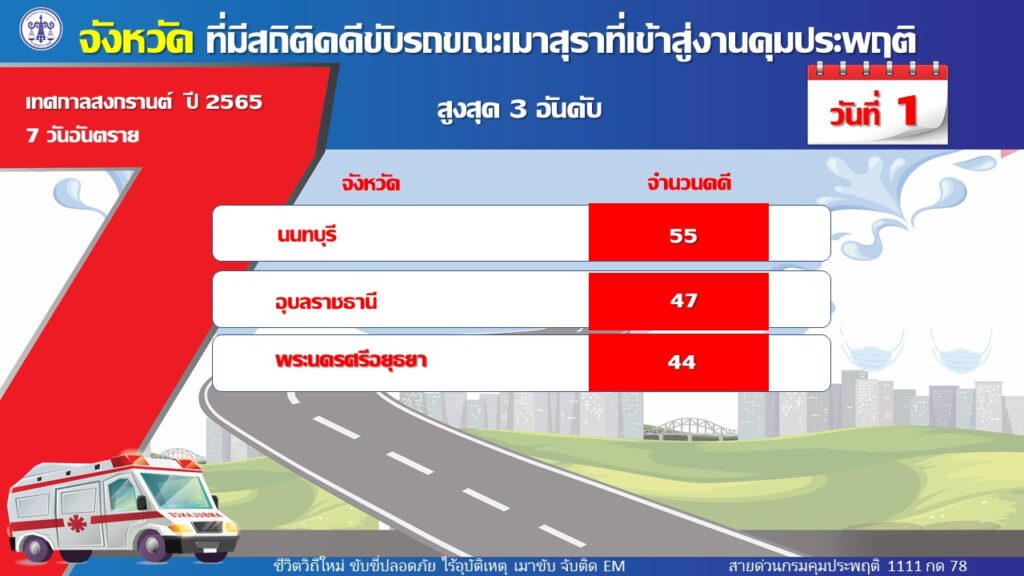 จังหวัด ที่มีสถิติคดีขับรถขณะเมาสุราที่เข้าสู่งานคุมประพฤติ

เทศกาลสงกรานต์ ปี 2565
7 วันอันตราย

สูงสุด 3 อันดับ

วันที่ 1

| จังหวัด | จำนวนคดี |
|---|---|
| นนทบุรี | 55 |
| อุบลราชธานี | 47 |
| พระนครศรีอยุธยา | 44 |

ชีวิตวิถีใหม่ ขับขี่ปลอดภัย ไร้อุบัติเหตุ เมาขับ จับติด EM

สายด่วนกรมคุมประพฤติ 1111 กด 78